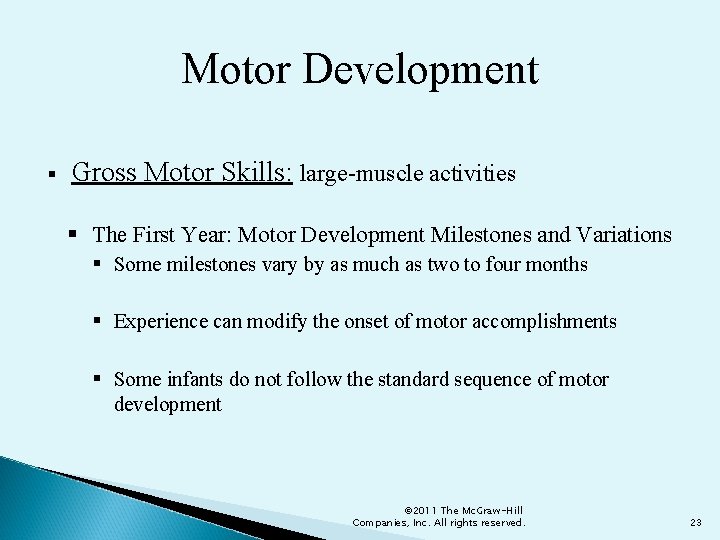 Motor Development

▪ Gross Motor Skills: large-muscle activities

▪ The First Year: Motor Development Milestones and Variations

▪ Some milestones vary by as much as two to four months

▪ Experience can modify the onset of motor accomplishments

▪ Some infants do not follow the standard sequence of motor development

©2011 The McGraw-Hill Companies, Inc. All rights reserved.

23